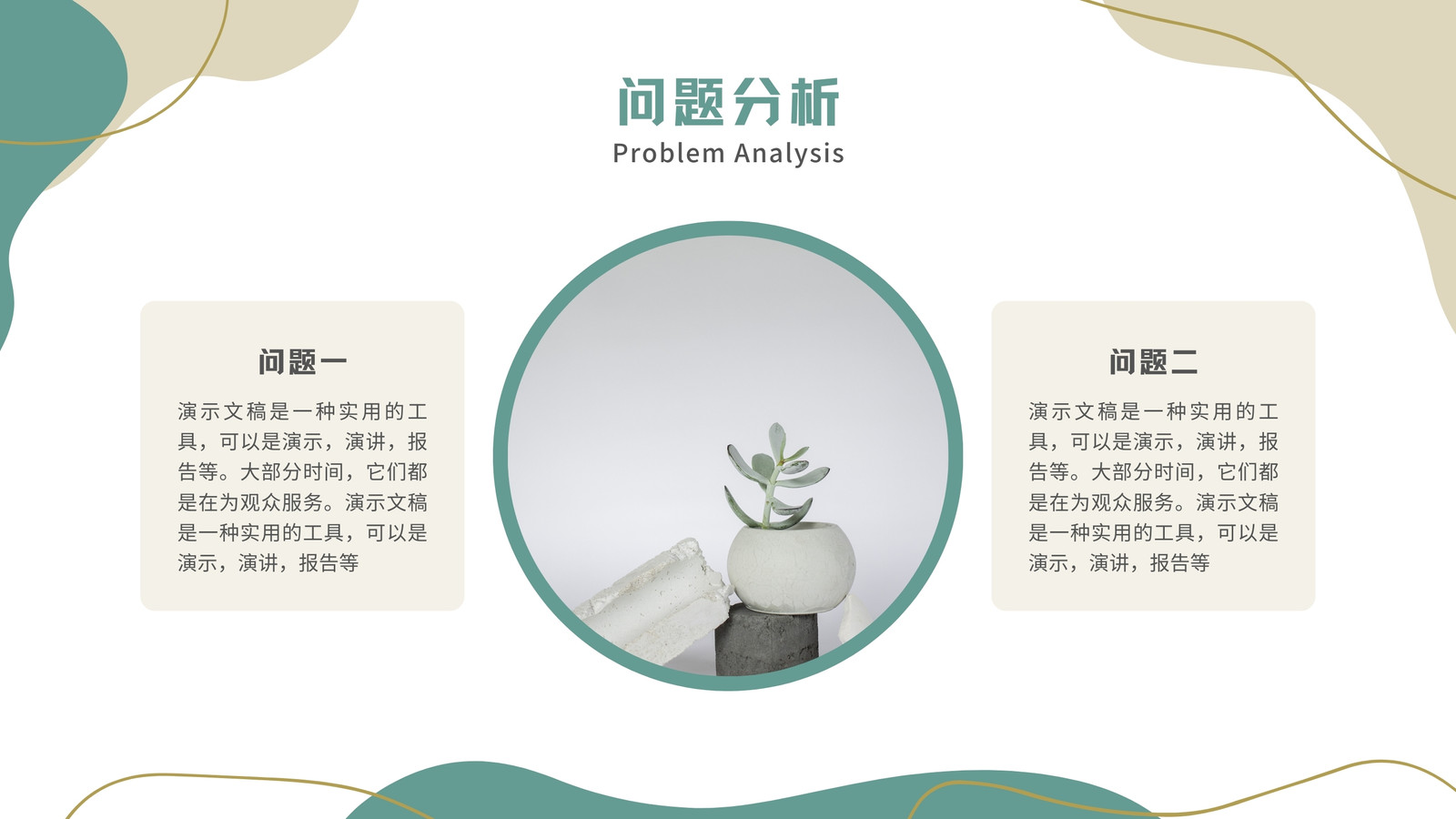 问题分析
Problem Analysis

问题一
演示文稿是一种实用的工具，可以是演示，演讲，报告等。大部分时间，它们都是在为观众服务。演示文稿是一种实用的工具，可以是演示，演讲，报告等

问题二
演示文稿是一种实用的工具，可以是演示，演讲，报告等。大部分时间，它们都是在为观众服务。演示文稿是一种实用的工具，可以是演示，演讲，报告等